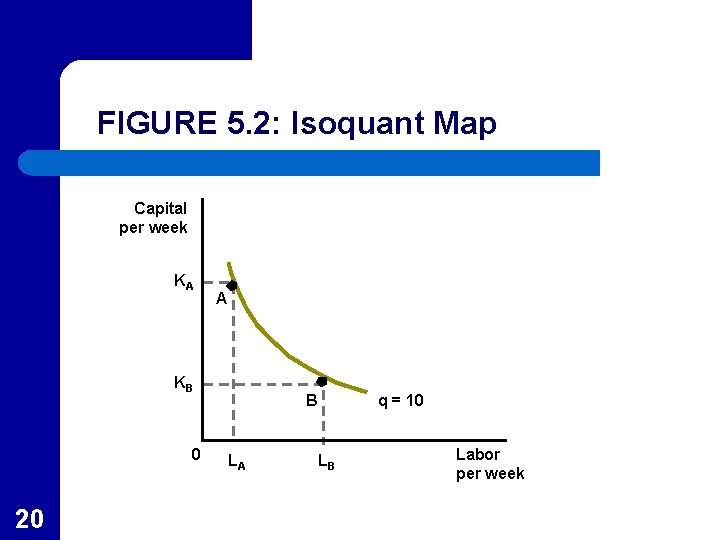 FIGURE 5.2: Isoquant Map

Capital per week

$K_A$

A

$K_B$

B

q = 10

0

$L_A$

$L_B$

Labor per week

20